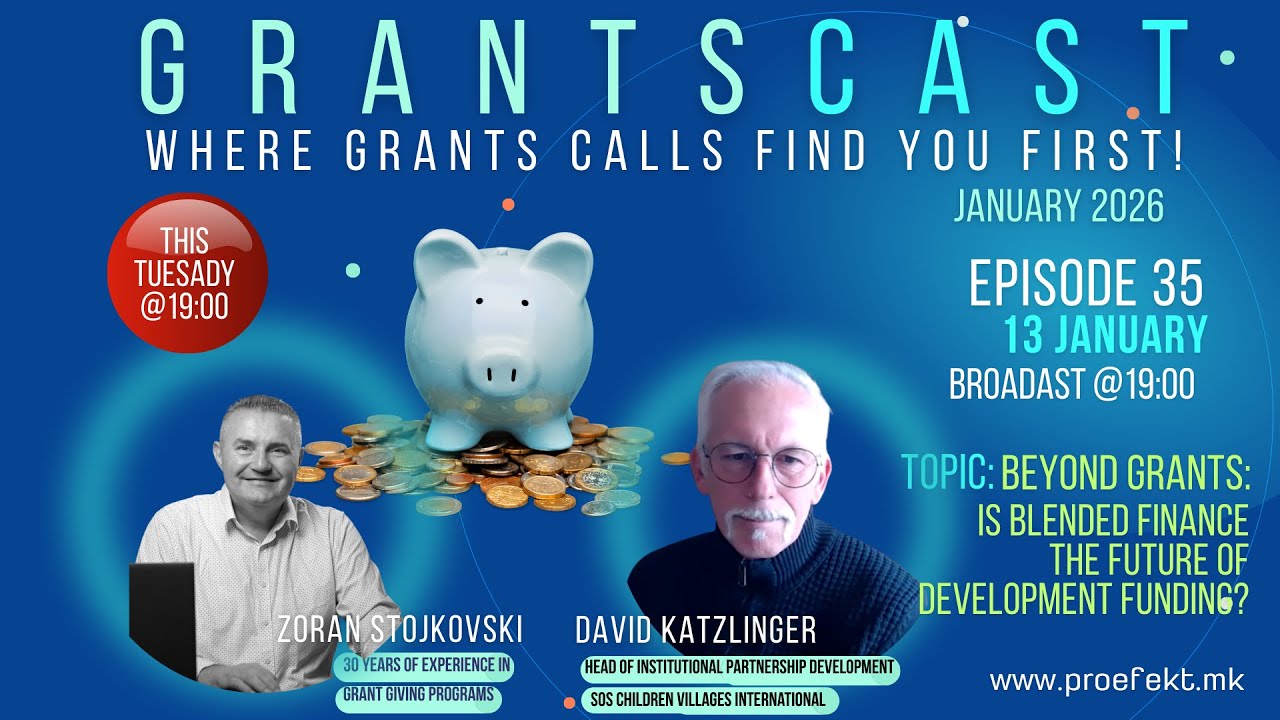 GRANTSCAST
WHERE GRANTS CALLS FIND YOU FIRST!

JANUARY 2026

THIS TUESADY @19:00

EPISODE 35
13 JANUARY
BROADAST @19:00

TOPIC: BEYOND GRANTS: IS BLENDED FINANCE THE FUTURE OF DEVELOPMENT FUNDING?

ZORAN STOJKOVSKI
30 YEARS OF EXPERIENCE IN GRANT GIVING PROGRAMS

DAVID KATZLINGER
HEAD OF INSTITUTIONAL PARTNERSHIP DEVELOPMENT
SOS CHILDREN VILLAGES INTERNATIONAL

www.proefekt.mk